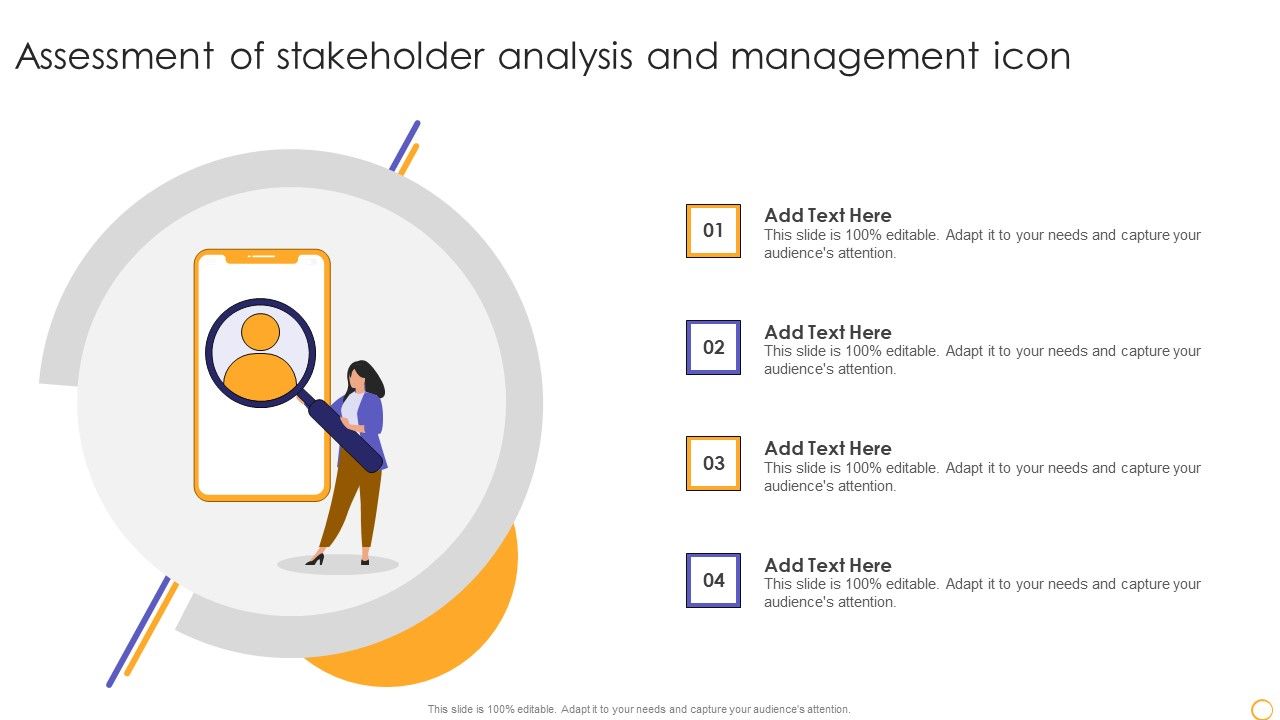 Assessment of stakeholder analysis and management icon

01
Add Text Here
This slide is 100% editable. Adapt it to your needs and capture your audience's attention.

02
Add Text Here
This slide is 100% editable. Adapt it to your needs and capture your audience's attention.

03
Add Text Here
This slide is 100% editable. Adapt it to your needs and capture your audience's attention.

04
Add Text Here
This slide is 100% editable. Adapt it to your needs and capture your audience's attention.

This slide is 100% editable. Adapt it to your needs and capture your audience's attention.